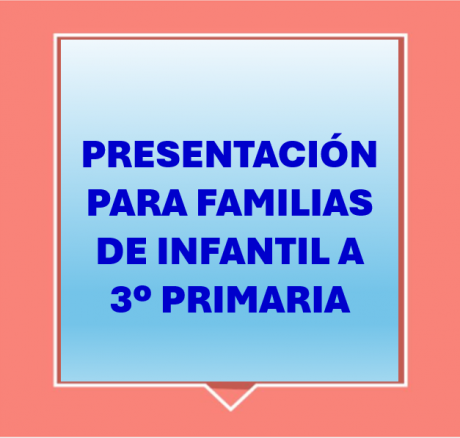 PRESENTACIÓN PARA FAMILIAS DE INFANTIL A 3º PRIMARIA